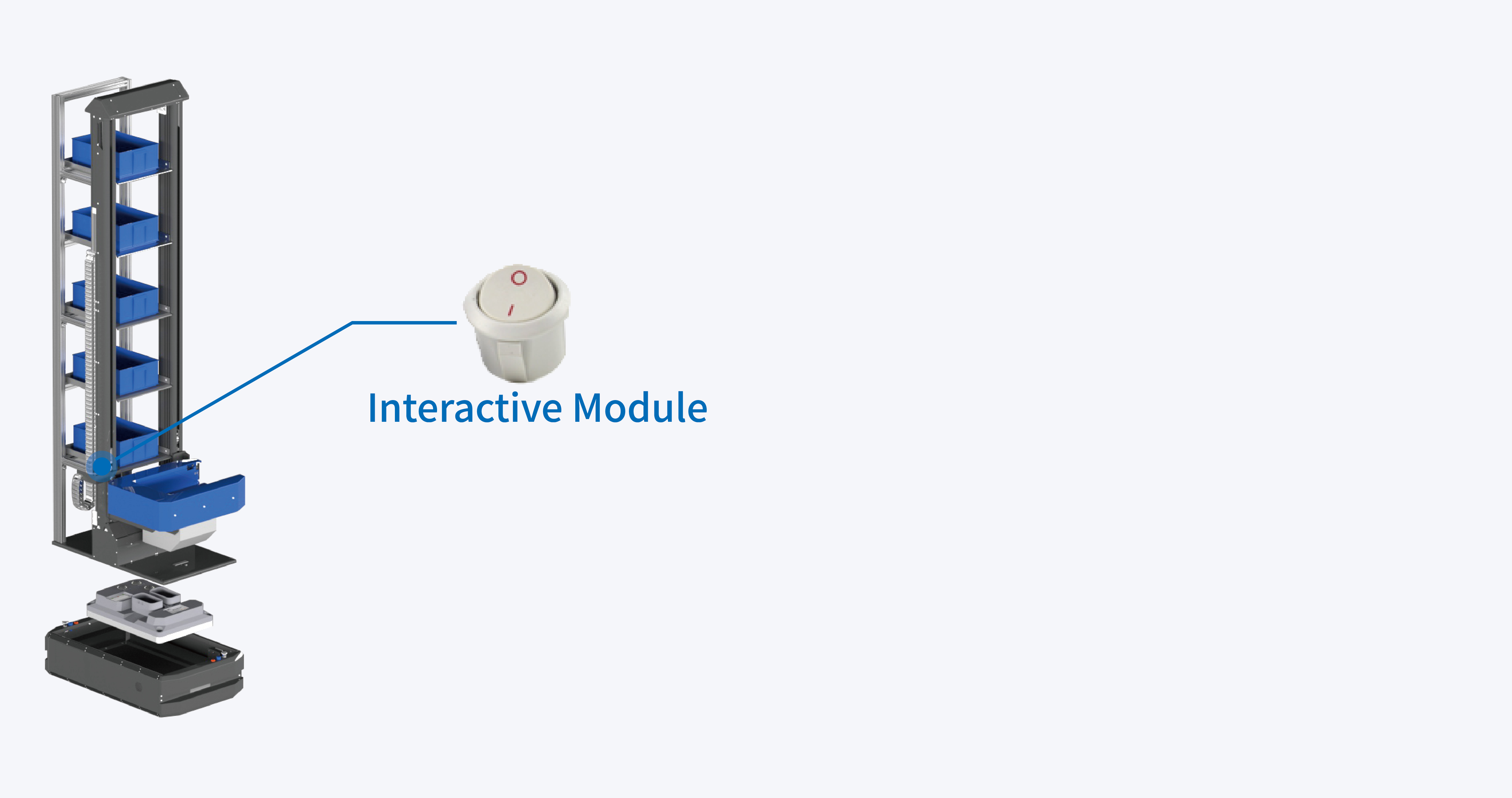 O
I

Interactive Module